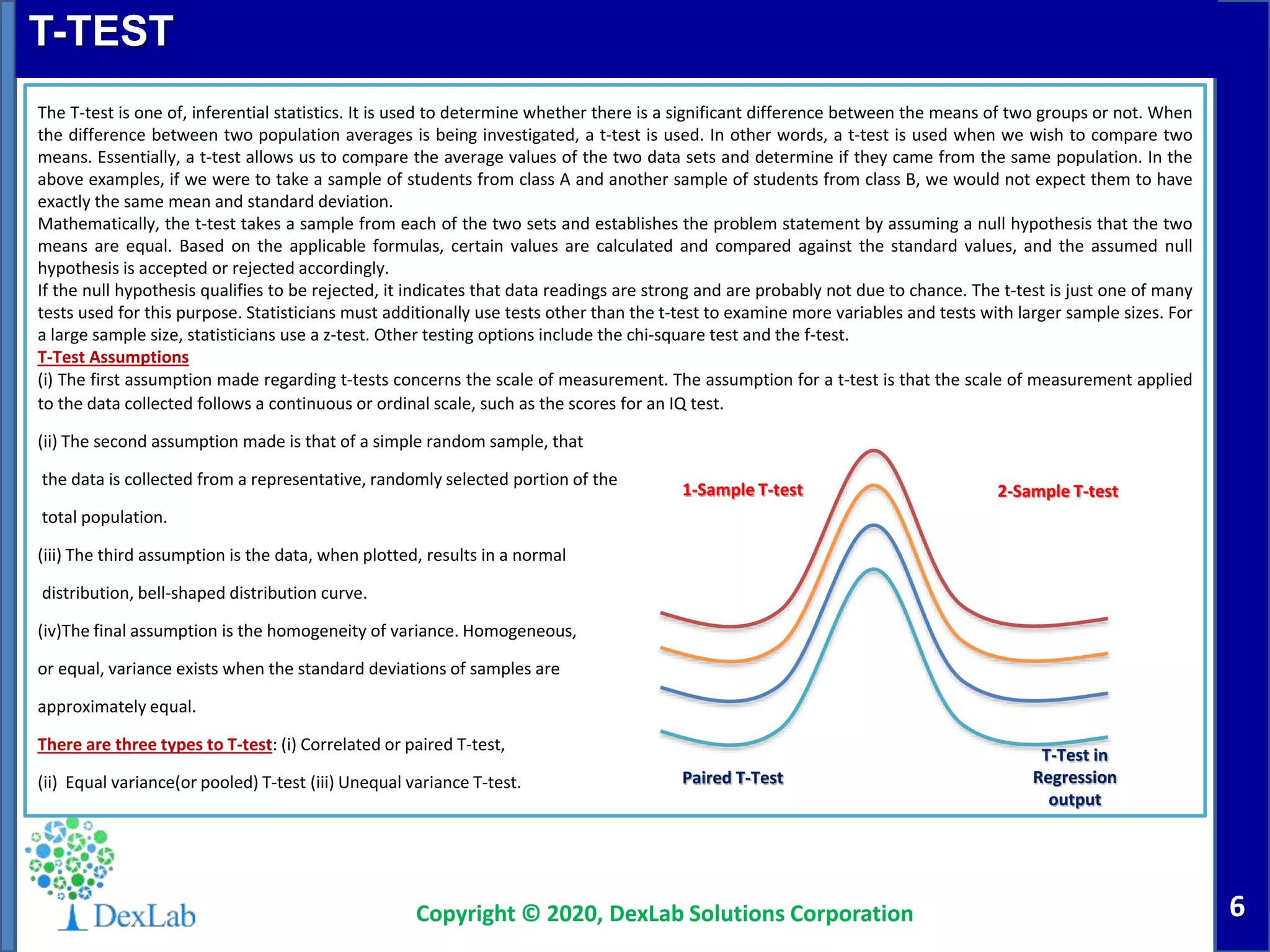 T-TEST

The T-test is one of, inferential statistics. It is used to determine whether there is a significant difference between the means of two groups or not. When the difference between two population averages is being investigated, a t-test is used. In other words, a t-test is used when we wish to compare two means. Essentially, a t-test allows us to compare the average values of the two data sets and determine if they came from the same population. In the above examples, if we were to take a sample of students from class A and another sample of students from class B, we would not expect them to have exactly the same mean and standard deviation.
Mathematically, the t-test takes a sample from each of the two sets and establishes the problem statement by assuming a null hypothesis that the two means are equal. Based on the applicable formulas, certain values are calculated and compared against the standard values, and the assumed null hypothesis is accepted or rejected accordingly.
If the null hypothesis qualifies to be rejected, it indicates that data readings are strong and are probably not due to chance. The t-test is just one of many tests used for this purpose. Statisticians must additionally use tests other than the t-test to examine more variables and tests with larger sample sizes. For a large sample size, statisticians use a z-test. Other testing options include the chi-square test and the f-test.
T-Test Assumptions
(i) The first assumption made regarding t-tests concerns the scale of measurement. The assumption for a t-test is that the scale of measurement applied to the data collected follows a continuous or ordinal scale, such as the scores for an IQ test.

(ii) The second assumption made is that of a simple random sample, that the data is collected from a representative, randomly selected portion of the total population.

(iii) The third assumption is the data, when plotted, results in a normal distribution, bell-shaped distribution curve.

(iv)The final assumption is the homogeneity of variance. Homogeneous, or equal, variance exists when the standard deviations of samples are approximately equal.

There are three types to T-test: (i) Correlated or paired T-test,

(ii) Equal variance(or pooled) T-test (iii) Unequal variance T-test.

1-Sample T-test
2-Sample T-test
Paired T-Test
T-Test in Regression output

DexLab

Copyright © 2020, DexLab Solutions Corporation

6